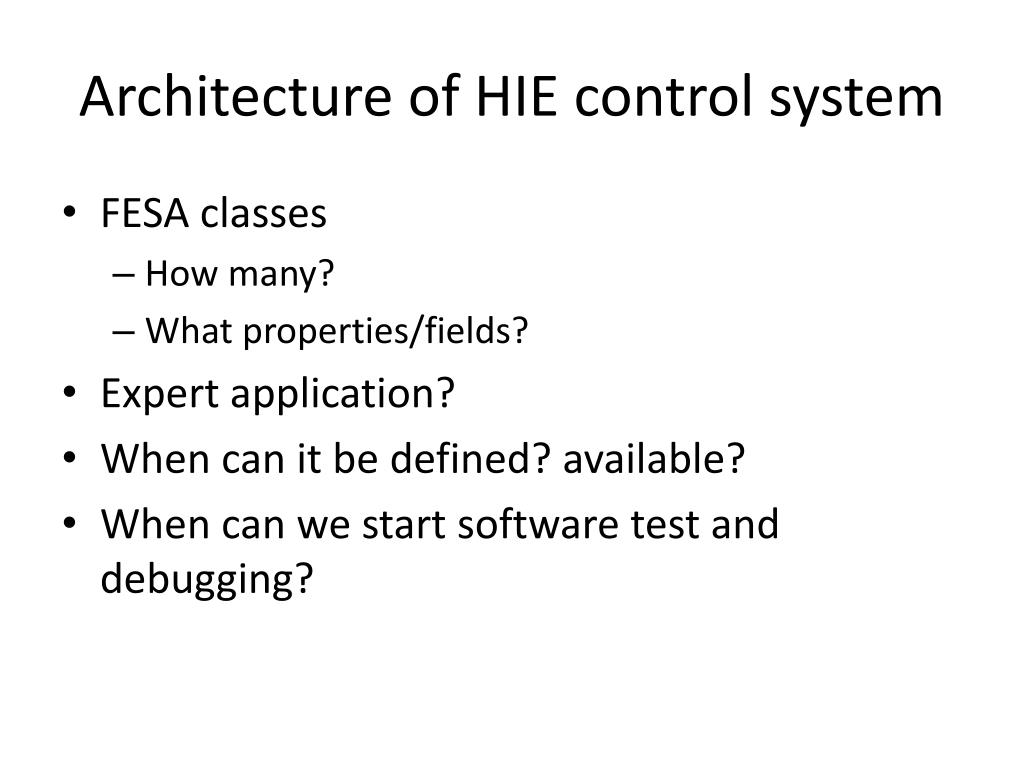 Architecture of HIE control system

• FESA classes
– How many?
– What properties/fields?
• Expert application?
• When can it be defined? available?
• When can we start software test and debugging?